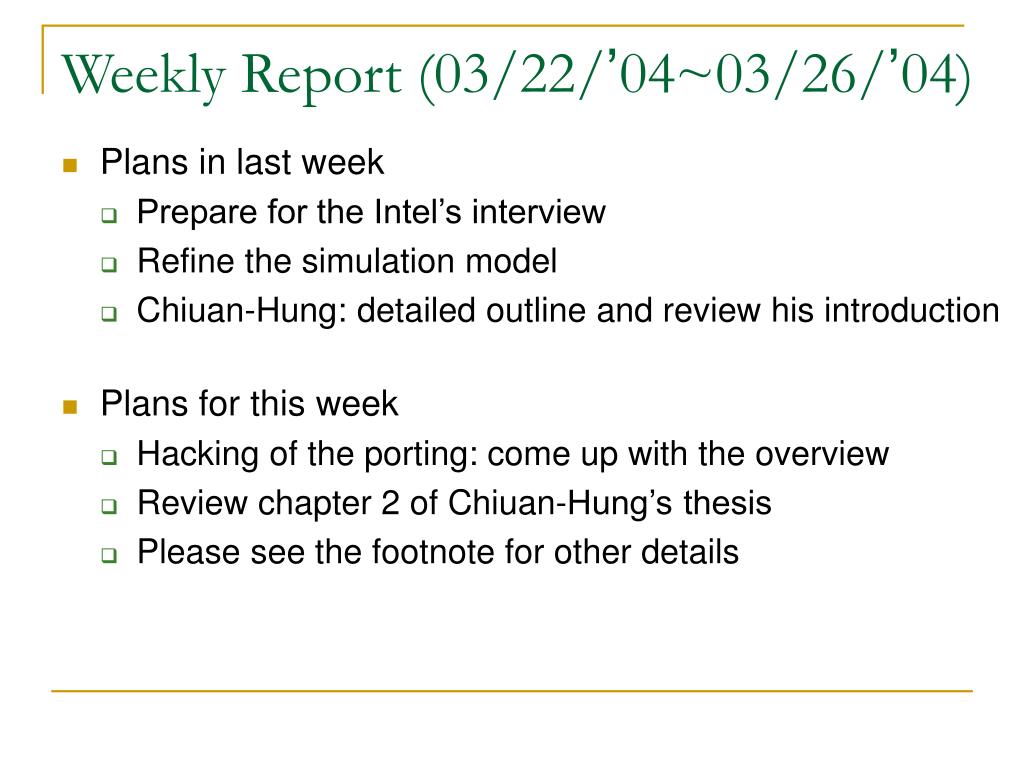 Weekly Report (03/22/’04~03/26/’04)

Plans in last week

Prepare for the Intel’s interview

Refine the simulation model

Chiuan-Hung: detailed outline and review his introduction

Plans for this week

Hacking of the porting: come up with the overview

Review chapter 2 of Chiuan-Hung’s thesis

Please see the footnote for other details